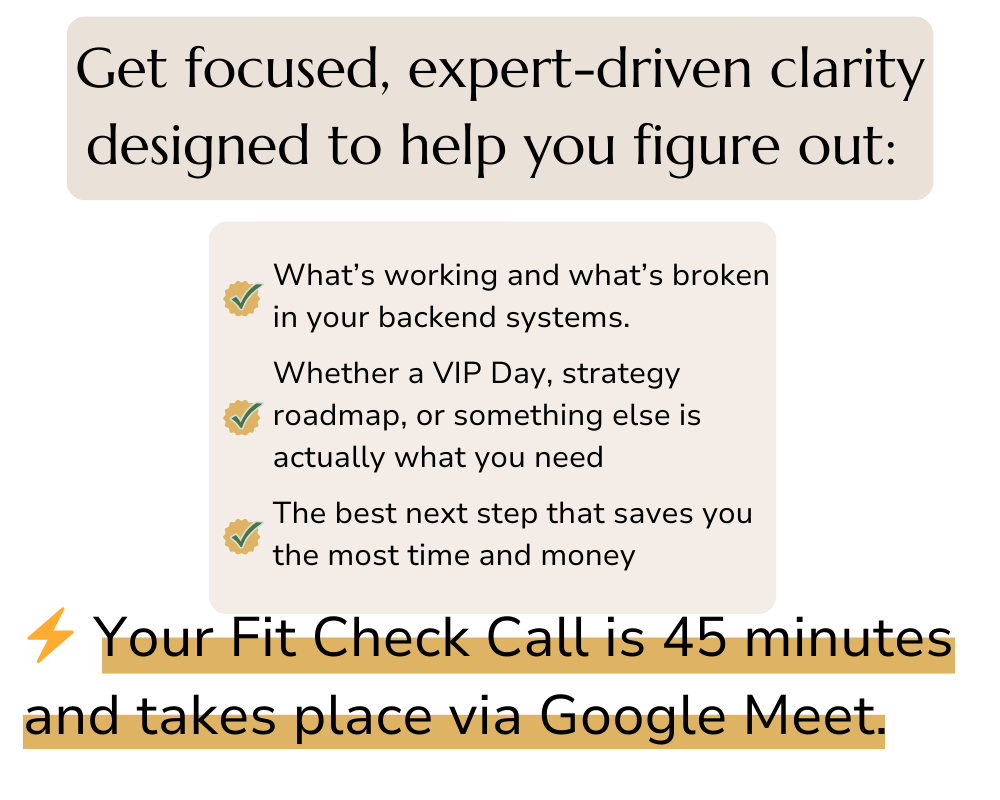 Get focused, expert-driven clarity designed to help you figure out:

What’s working and what’s broken in your backend systems.

Whether a VIP Day, strategy roadmap, or something else is actually what you need

The best next step that saves you the most time and money

⚡ Your Fit Check Call is 45 minutes and takes place via Google Meet.